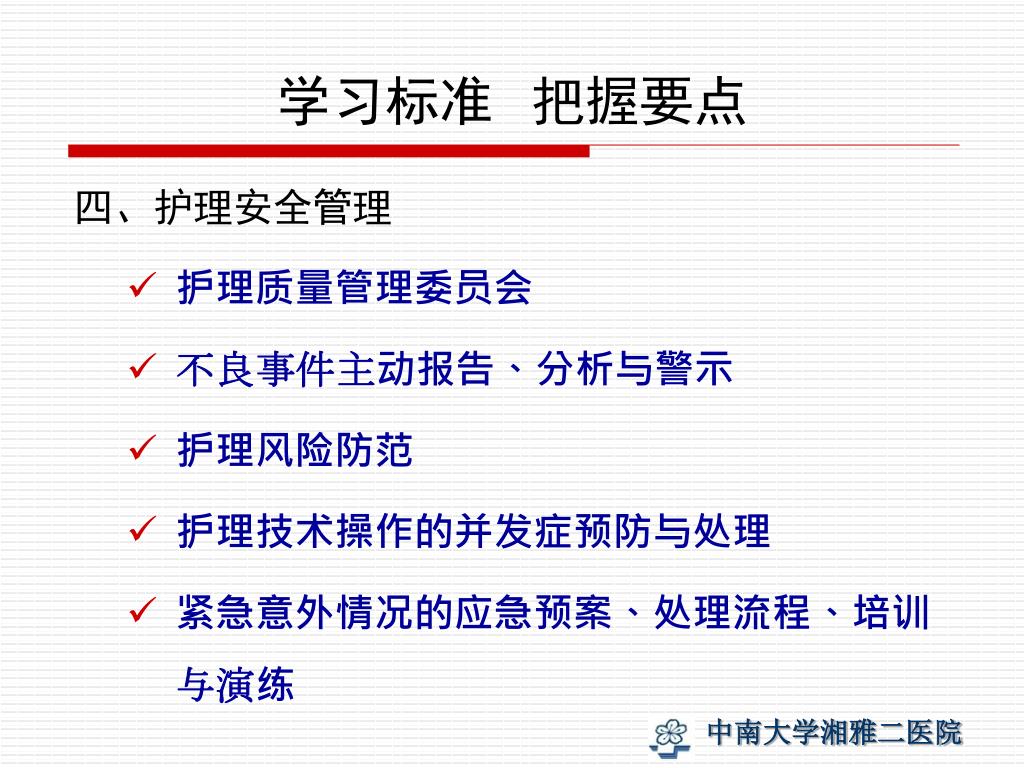 学习标准 把握要点

四、护理安全管理

✓ 护理质量管理委员会

✓ 不良事件主动报告、分析与警示

✓ 护理风险防范

✓ 护理技术操作的并发症预防与处理

✓ 紧急意外情况的应急预案、处理流程、培训与演练

中南大学湘雅二医院